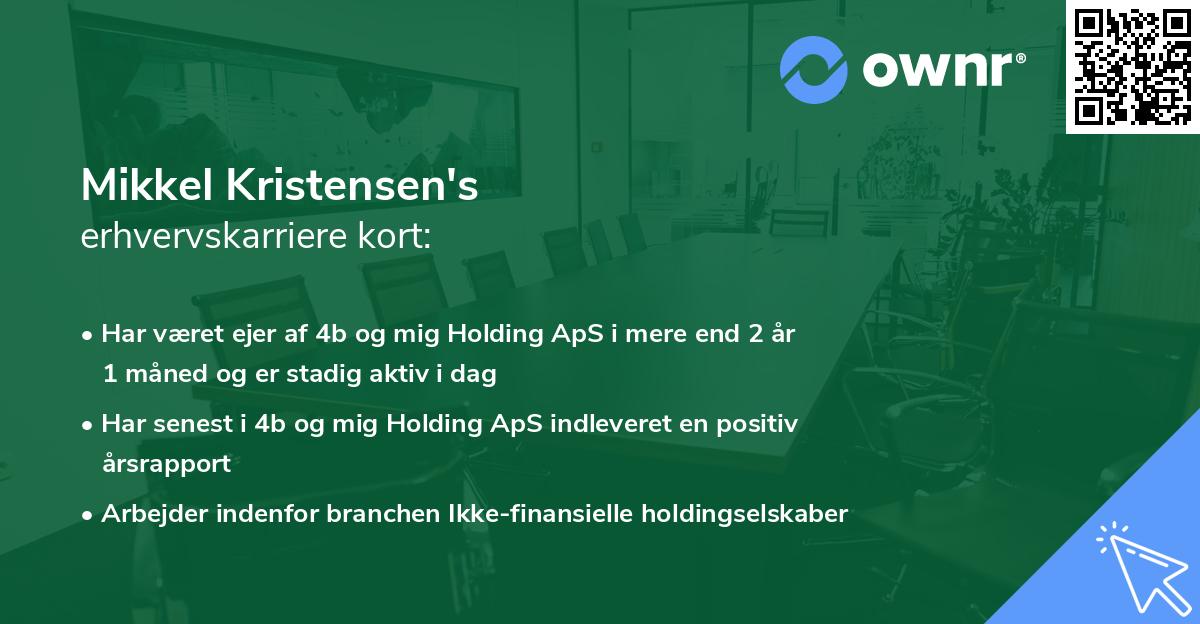 ownr®

Mikkel Kristensen's
erhvervskarriere kort:

• Har været ejer af 4b og mig Holding ApS i mere end 2 år 1 måned og er stadig aktiv i dag

• Har senest i 4b og mig Holding ApS indleveret en positiv årsrapport

• Arbejder indenfor branchen Ikke-finansielle holdingselskaber